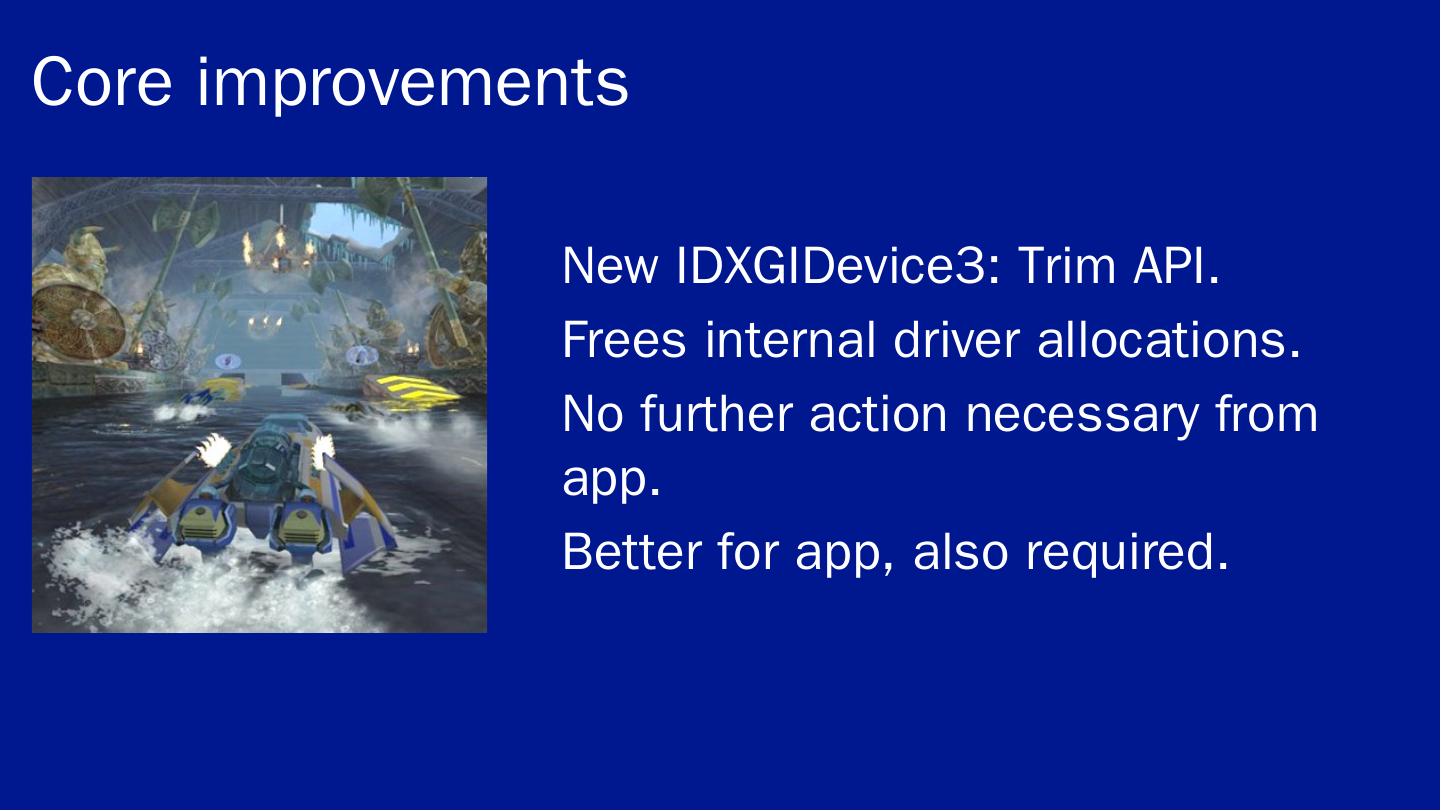 Core improvements

New IDXGIDevice3: Trim API.

Frees internal driver allocations.

No further action necessary from app.

Better for app, also required.